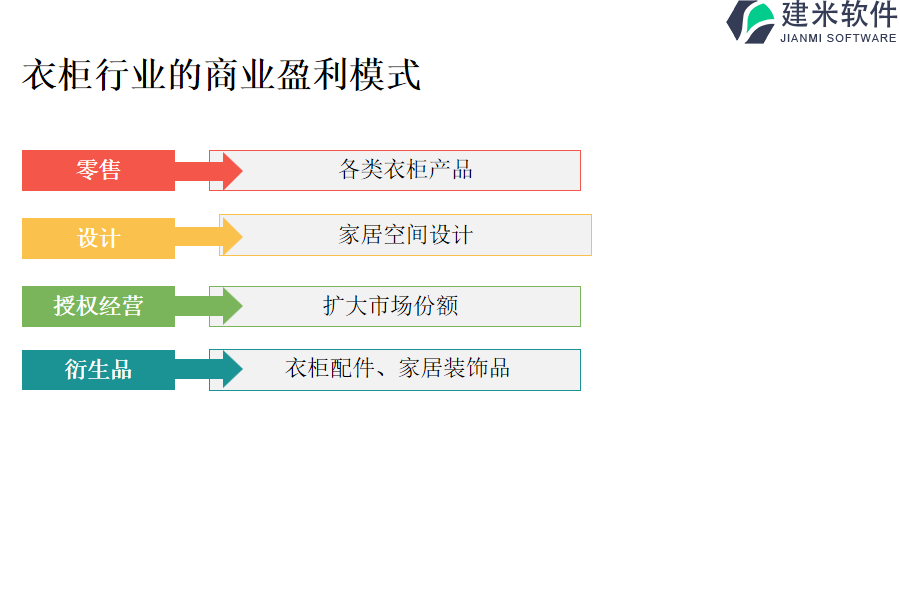 建米软件
JIANMI SOFTWARE

衣柜行业的商业盈利模式

零售

各类衣柜产品

设计

家居空间设计

授权经营

扩大市场份额

衍生品

衣柜配件、家居装饰品